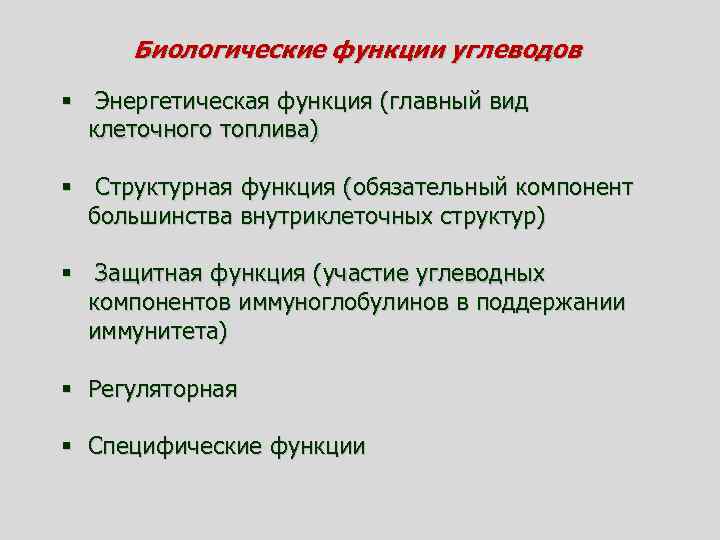 Биологические функции углеводов

▪ Энергетическая функция (главный вид клеточного топлива)

▪ Структурная функция (обязательный компонент большинства внутриклеточных структур)

▪ Защитная функция (участие углеводных компонентов иммуноглобулинов в поддержании иммунитета)

▪ Регуляторная

▪ Специфические функции